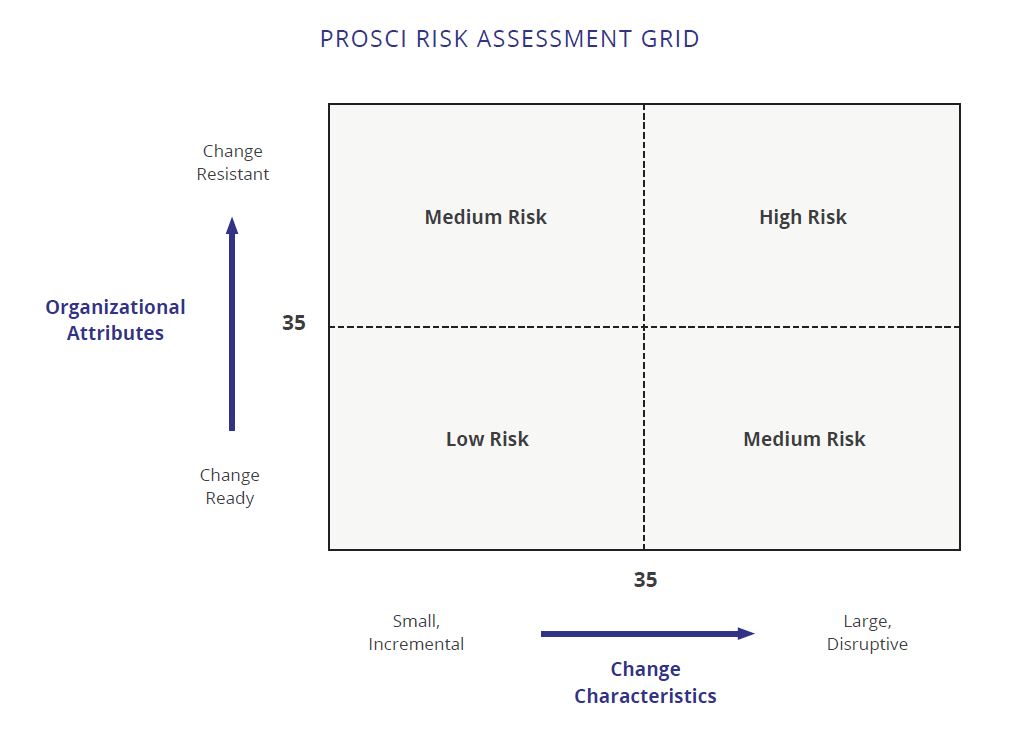 PROSCI RISK ASSESSMENT GRID

Change Resistant

Organizational Attributes

35

Change Ready

Medium Risk

High Risk

Low Risk

Medium Risk

35

Small, Incremental

Change Characteristics

Large, Disruptive